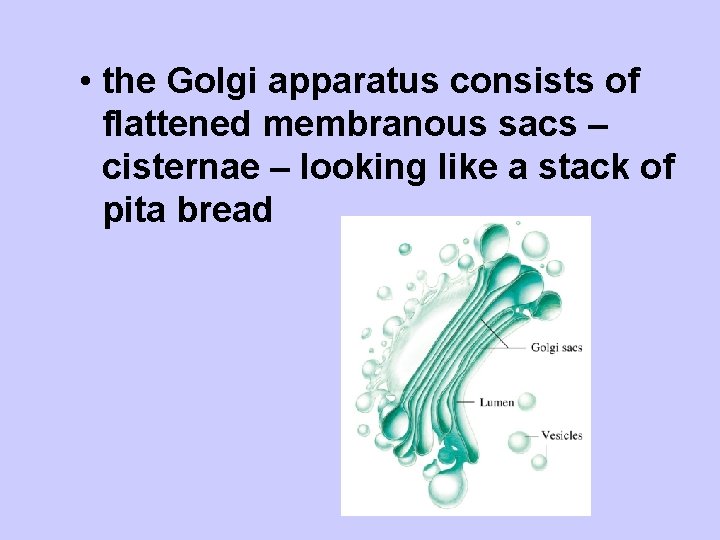 • the Golgi apparatus consists of flattened membranous sacs – cisternae – looking like a stack of pita bread

Golgi sacs

Lumen

Vesicles